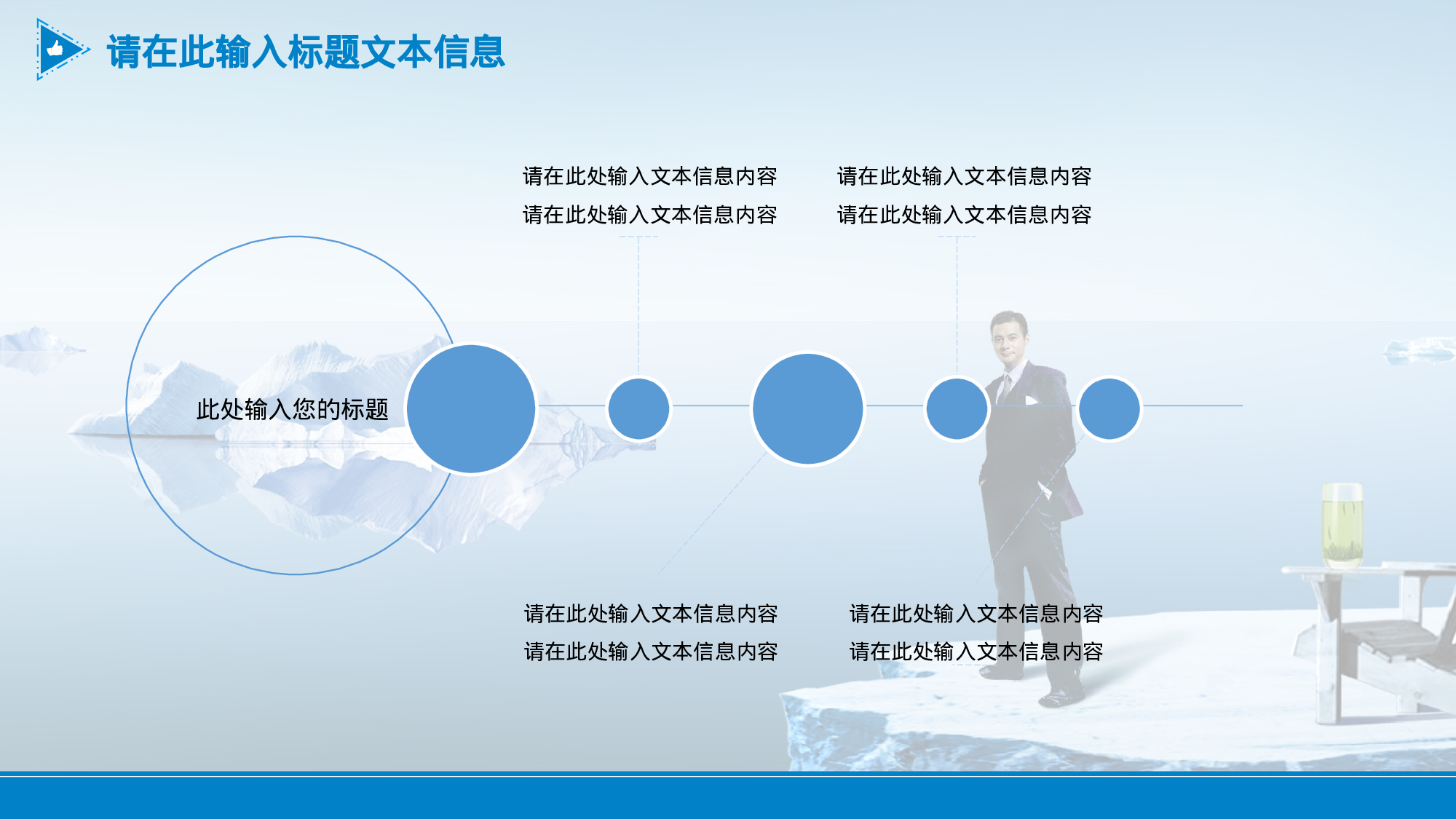 请在此输入标题文本信息

请在此处输入文本信息内容
请在此处输入文本信息内容

请在此处输入文本信息内容
请在此处输入文本信息内容

此处输入您的标题

请在此处输入文本信息内容
请在此处输入文本信息内容

请在此处输入文本信息内容
请在此处输入文本信息内容